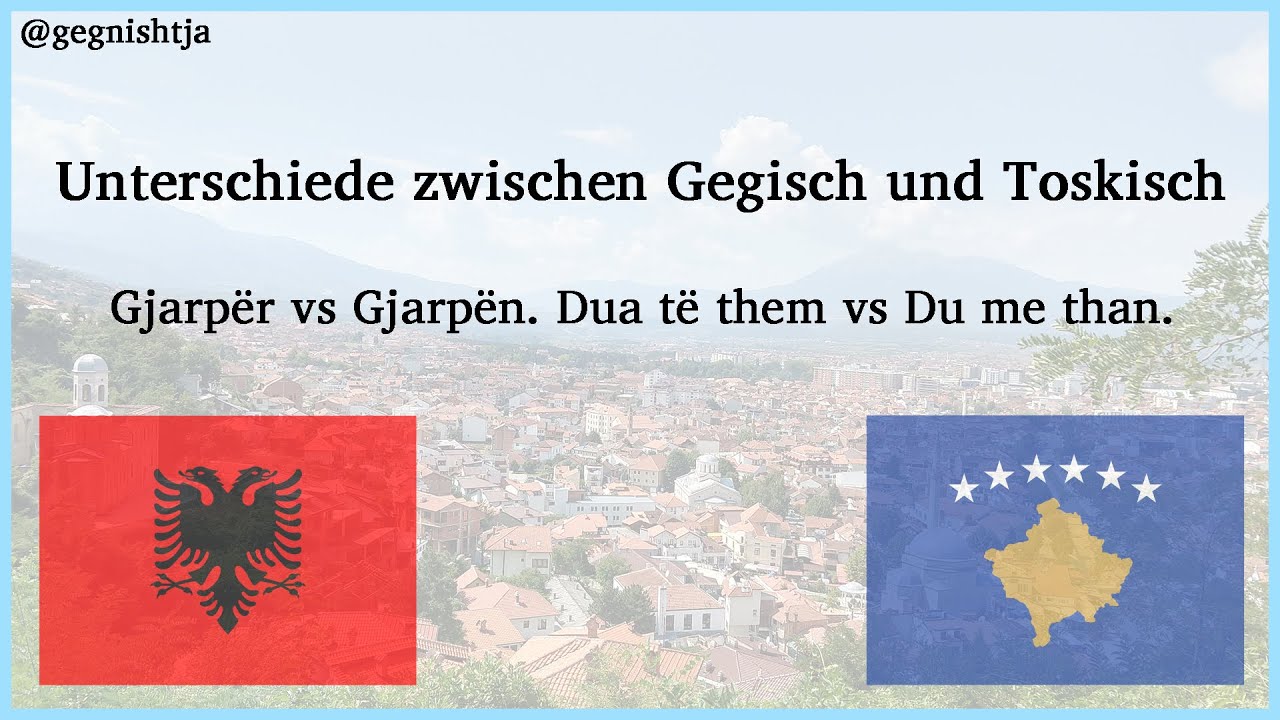 @gegnishtja

Unterschiede zwischen Gegisch und Toskisch

Gjarpër vs Gjarpën. Dua të them vs Du me than.